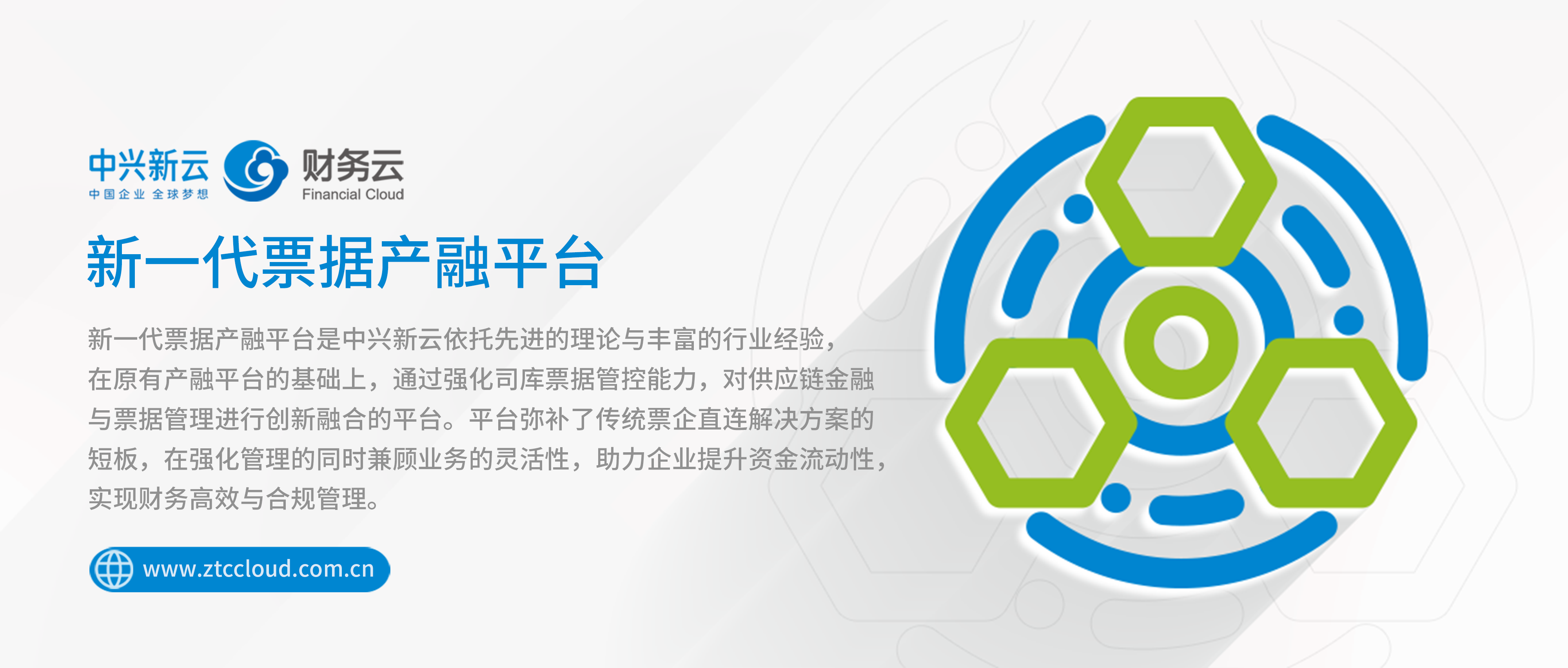 中兴新云
中国企业 全球梦想

财务云
Financial Cloud

新一代票据产融平台

新一代票据产融平台是中兴新云依托先进的理论与丰富的行业经验，在原有产融平台的基础上，通过强化司库票据管控能力，对供应链金融与票据管理进行创新融合的平台。平台弥补了传统票企直连解决方案的短板，在强化管理的同时兼顾业务的灵活性，助力企业提升资金流动性，实现财务高效与合规管理。

www.ztccloud.com.cn